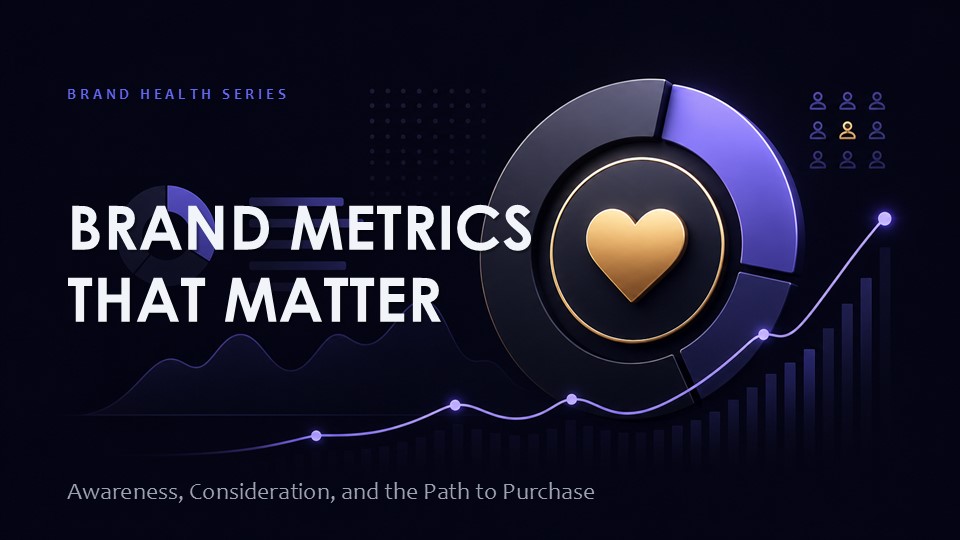 BRAND HEALTH SERIES

BRAND METRICS THAT MATTER

Awareness, Consideration, and the Path to Purchase